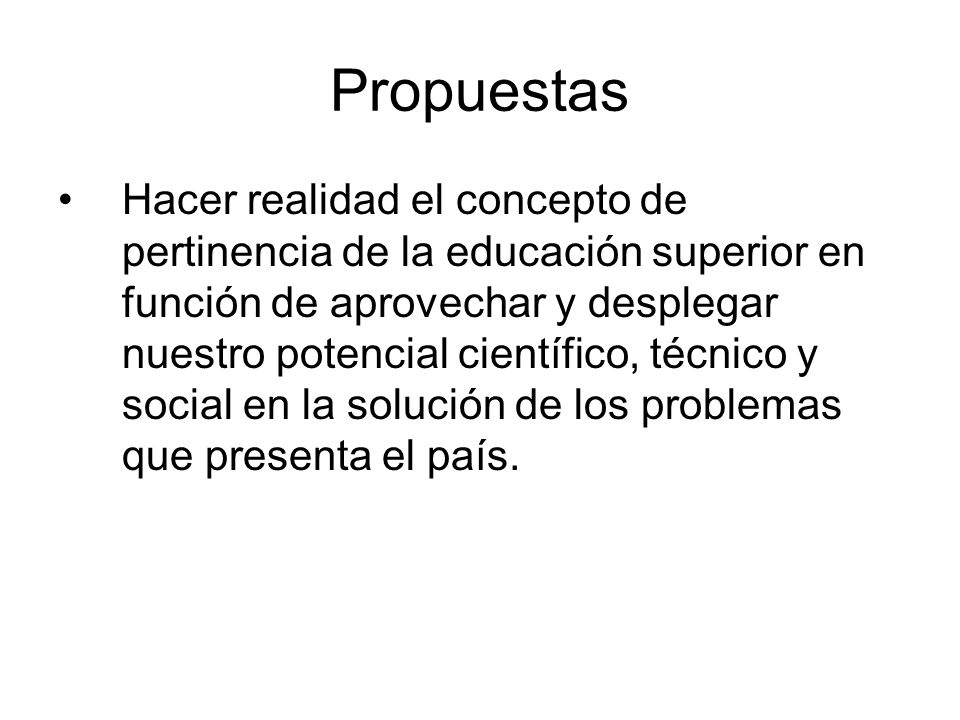 Propuestas

• Hacer realidad el concepto de pertinencia de la educación superior en función de aprovechar y desplegar nuestro potencial científico, técnico y social en la solución de los problemas que presenta el país.